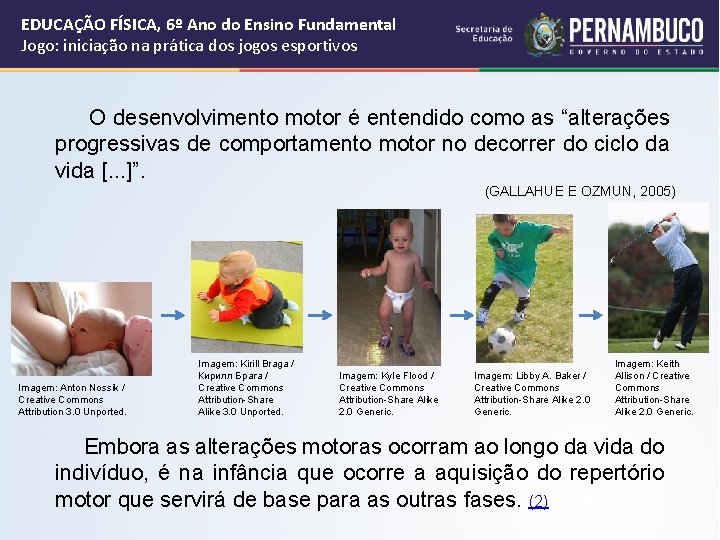 EDUCAÇÃO FÍSICA, 6º Ano do Ensino Fundamental
Jogo: iniciação na prática dos jogos esportivos

Secretaria de Educação

PERNAMBUCO
GOVERNO DO ESTADO

O desenvolvimento motor é entendido como as “alterações progressivas de comportamento motor no decorrer do ciclo da vida [...]”.

(GALLAHUE E OZMUN, 2005)

Imagem: Anton Nossik / Creative Commons Attribution 3.0 Unported.

Imagem: Kirill Braga / Кирилл Брага / Creative Commons Attribution-Share Alike 3.0 Unported.

Imagem: Kyle Flood / Creative Commons Attribution-Share Alike 2.0 Generic.

Imagem: Libby A. Baker / Creative Commons Attribution-Share Alike 2.0 Generic.

Imagem: Keith Allison / Creative Commons Attribution-Share Alike 2.0 Generic.

Embora as alterações motoras ocorram ao longo da vida do indivíduo, é na infância que ocorre a aquisição do repertório motor que servirá de base para as outras fases. (2)